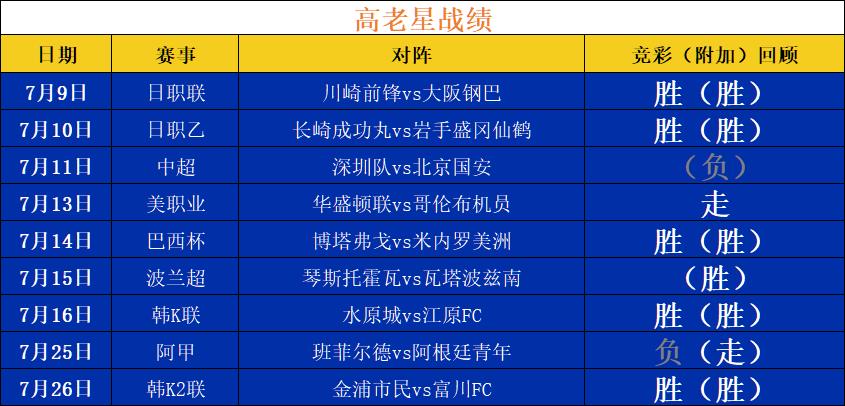 高老星战绩

| 日期 | 赛事 | 对阵 | 竞彩（附加）回顾 |
|---|---|---|---|
| 7月9日 | 日职联 | 川崎前锋vs大阪钢巴 | 胜（胜） |
| 7月10日 | 日职乙 | 长崎成功丸vs岩手盛冈仙鹤 | 胜（胜） |
| 7月11日 | 中超 | 深圳队vs北京国安 | （负） |
| 7月13日 | 美职业 | 华盛顿联vs哥伦布机员 | 走 |
| 7月14日 | 巴西杯 | 博塔弗戈vs米内罗美洲 | 胜（胜） |
| 7月15日 | 波兰超 | 琴斯托霍瓦vs瓦塔波兹南 | （胜） |
| 7月16日 | 韩K联 | 水原城vs江原FC | 胜（胜） |
| 7月25日 | 阿甲 | 班菲尔德vs阿根廷青年 | 负（走） |
| 7月26日 | 韩K2联 | 金浦市民vs富川FC | 胜（胜） |